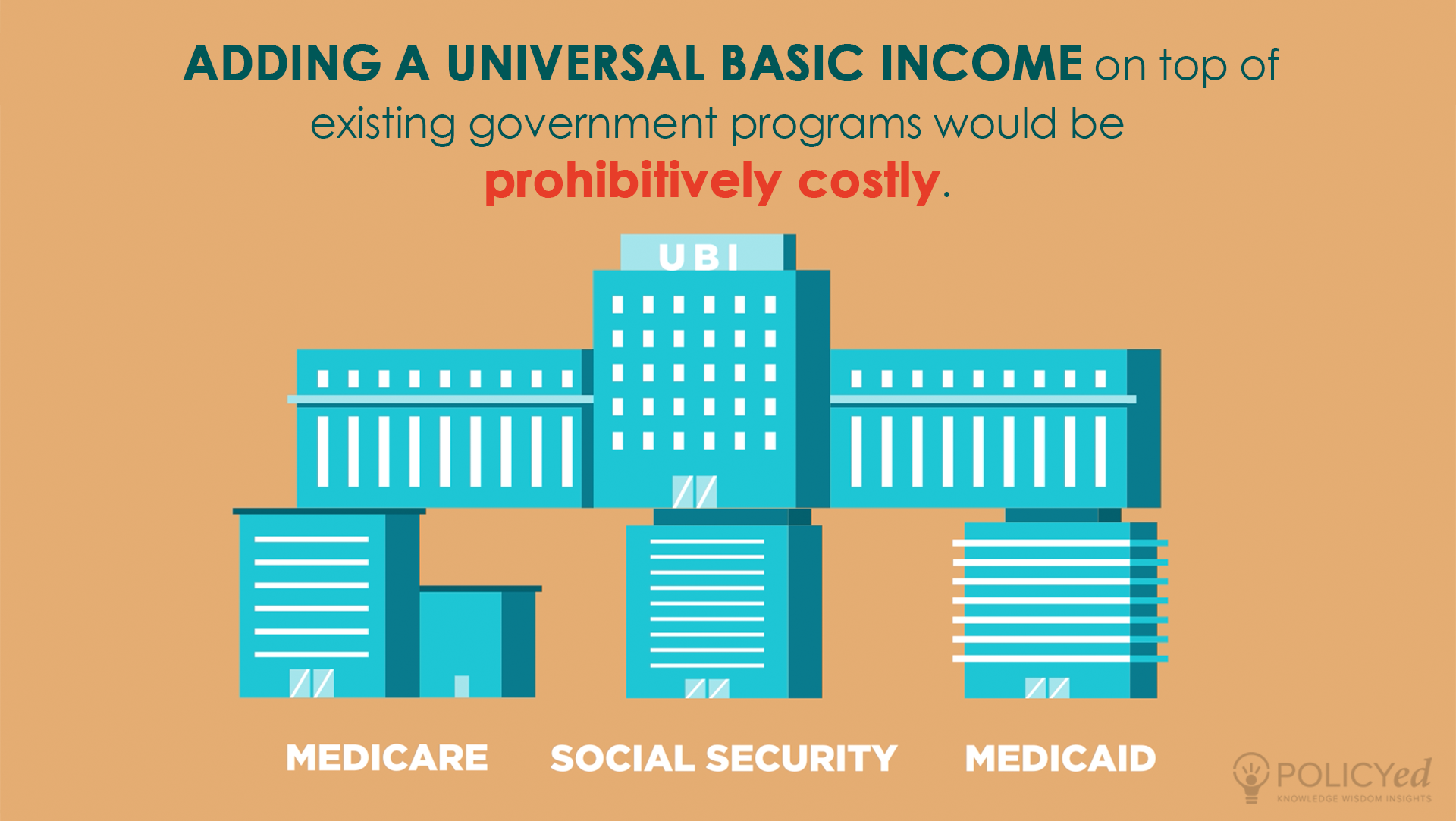 ADDING A UNIVERSAL BASIC INCOME on top of existing government programs would be prohibitively costly.

UBI

MEDICARE SOCIAL SECURITY MEDICAID

POLICYed
KNOWLEDGE WISDOM INSIGHTS